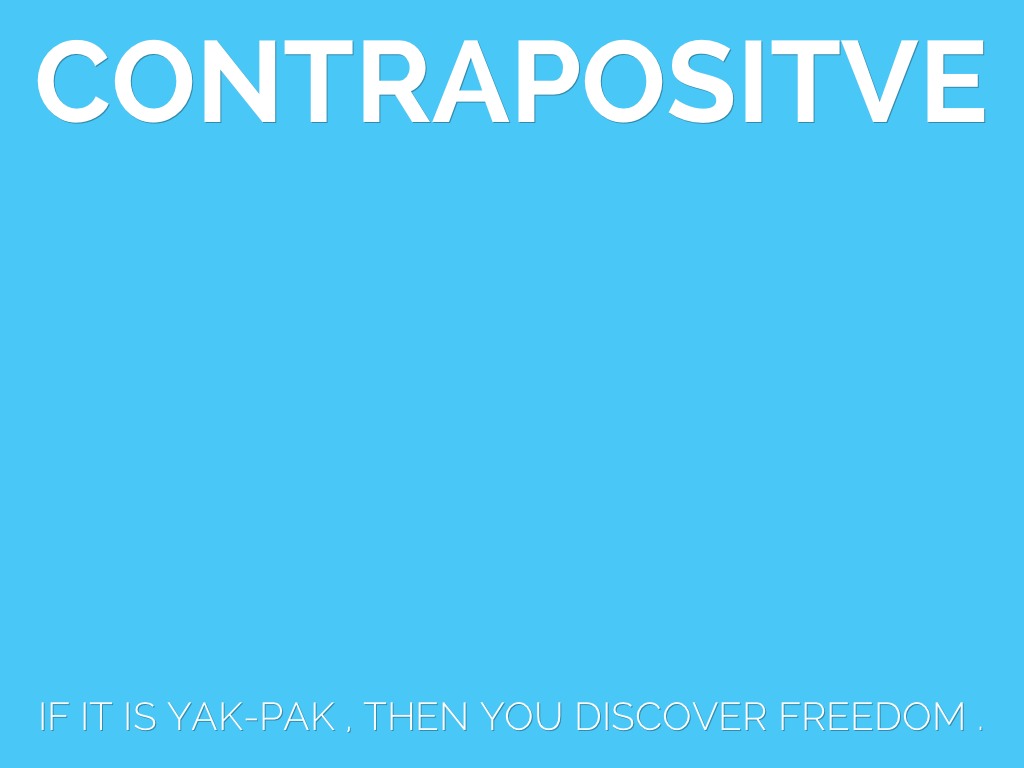 CONTRAPOSITVE

IF IT IS YAK-PAK , THEN YOU DISCOVER FREEDOM .